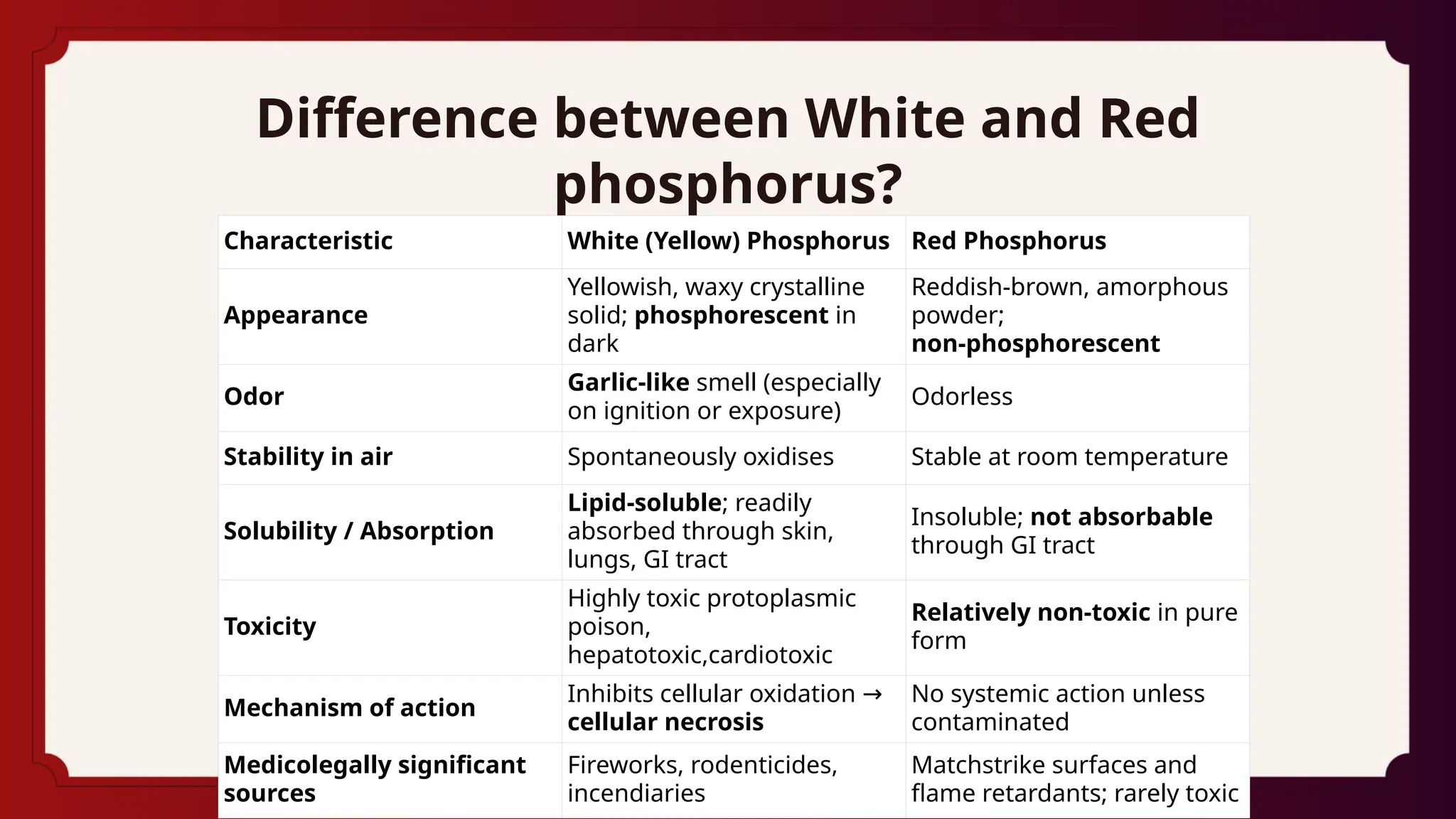 Difference between White and Red phosphorus?

| Characteristic | White (Yellow) Phosphorus | Red Phosphorus |
|---|---|---|
| Appearance | Yellowish, waxy crystalline solid; phosphorescent in dark | Reddish-brown, amorphous powder; non-phosphorescent |
| Odor | Garlic-like smell (especially on ignition or exposure) | Odorless |
| Stability in air | Spontaneously oxidises | Stable at room temperature |
| Solubility / Absorption | Lipid-soluble; readily absorbed through skin, lungs, GI tract | Insoluble; not absorbable through GI tract |
| Toxicity | Highly toxic protoplasmic poison, hepatotoxic,cardiotoxic | Relatively non-toxic in pure form |
| Mechanism of action | Inhibits cellular oxidation → cellular necrosis | No systemic action unless contaminated |
| Medicolegally significant sources | Fireworks, rodenticides, incendiaries | Matchstrike surfaces and flame retardants; rarely toxic |